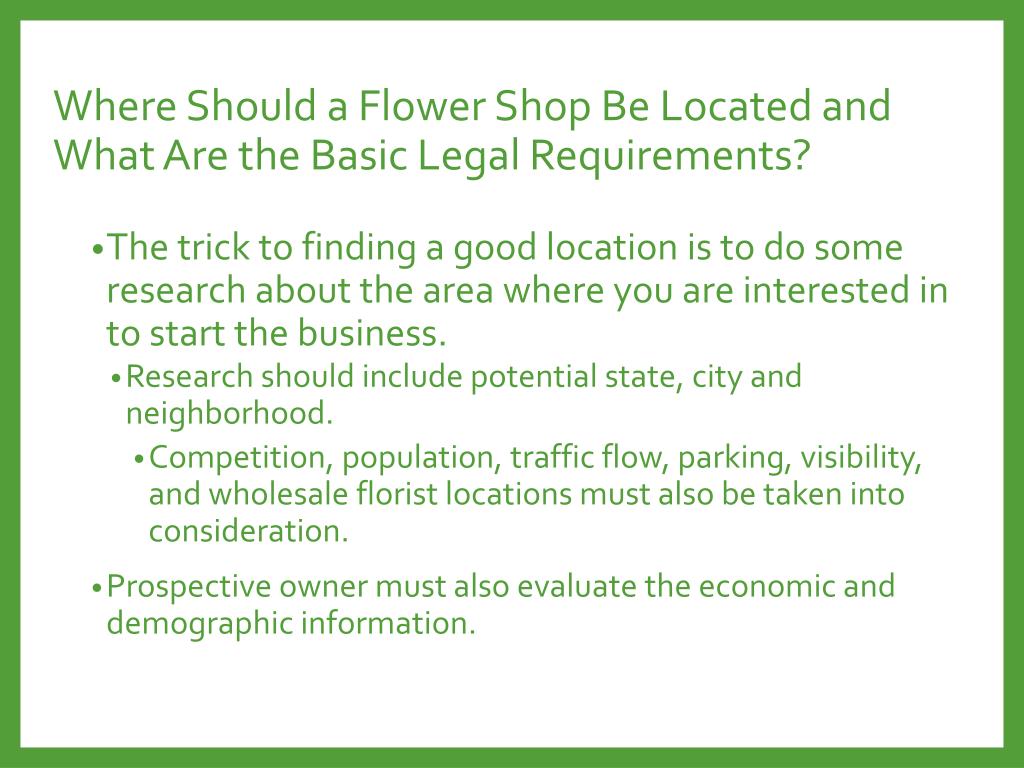 Where Should a Flower Shop Be Located and What Are the Basic Legal Requirements?

• The trick to finding a good location is to do some research about the area where you are interested in to start the business.

• Research should include potential state, city and neighborhood.

• Competition, population, traffic flow, parking, visibility, and wholesale florist locations must also be taken into consideration.

• Prospective owner must also evaluate the economic and demographic information.